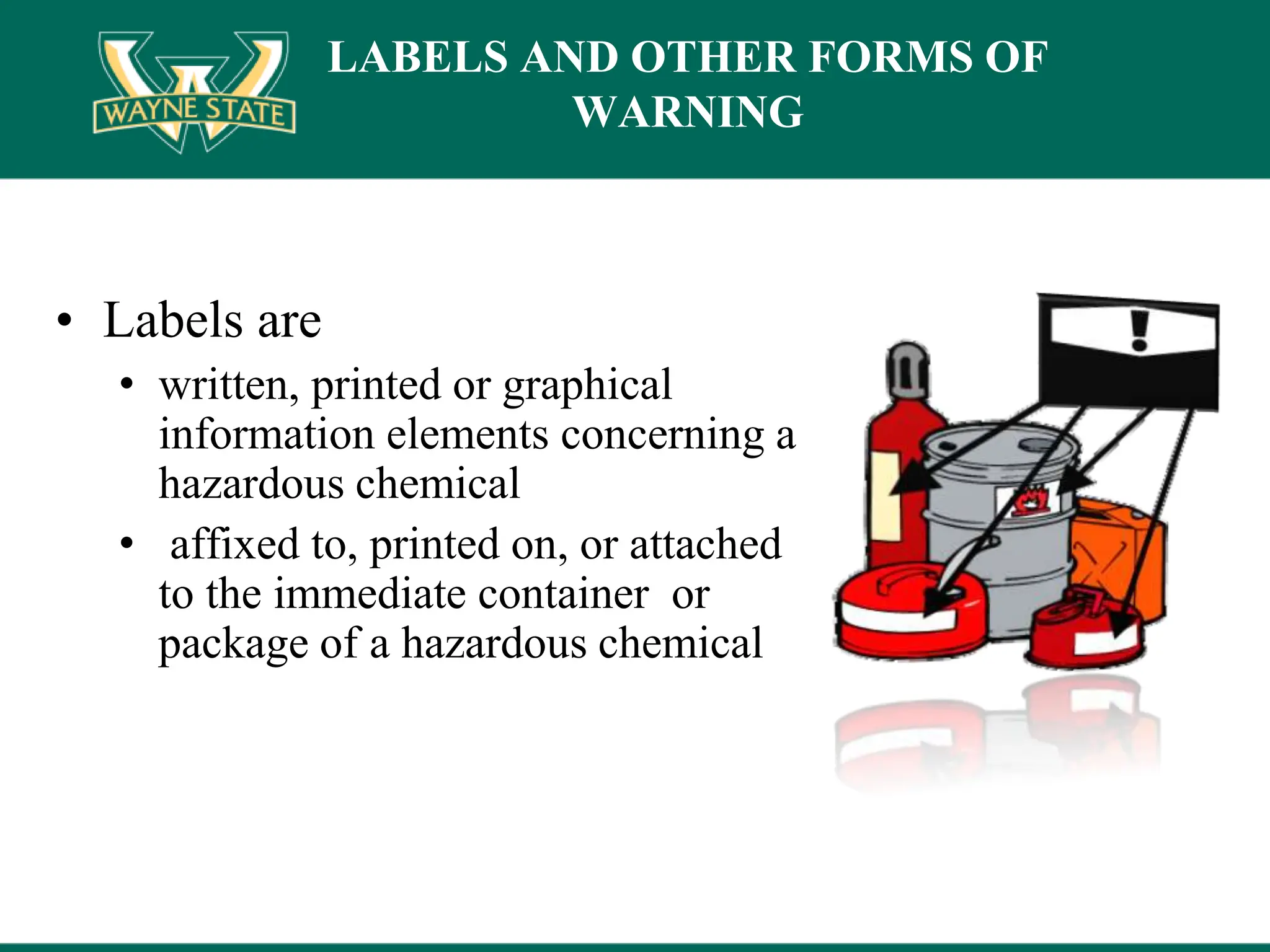 WAYNE STATE

LABELS AND OTHER FORMS OF WARNING

• Labels are
  • written, printed or graphical information elements concerning a hazardous chemical
  • affixed to, printed on, or attached to the immediate container or package of a hazardous chemical

!